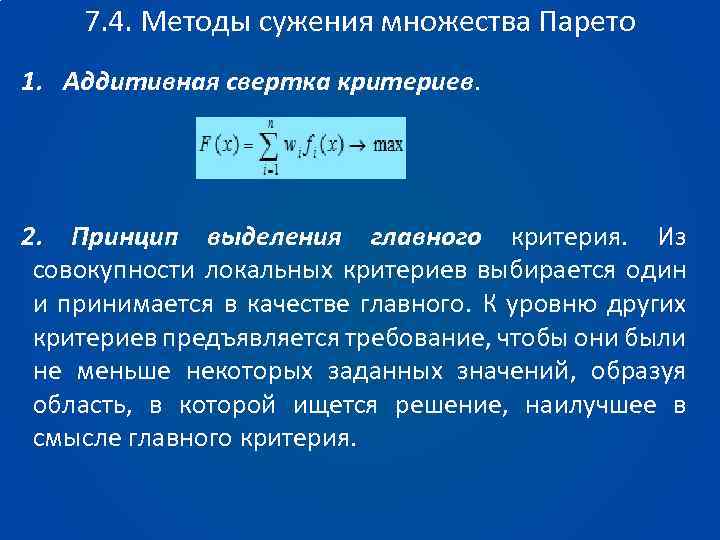 7.4. Методы сужения множества Парето

1. Аддитивная свертка критериев.

$F(x) = \sum_{i=1}^{n} w_i f_i(x) \to \max$

2. Принцип выделения главного критерия. Из совокупности локальных критериев выбирается один и принимается в качестве главного. К уровню других критериев предъявляется требование, чтобы они были не меньше некоторых заданных значений, образуя область, в которой ищется решение, наилучшее в смысле главного критерия.